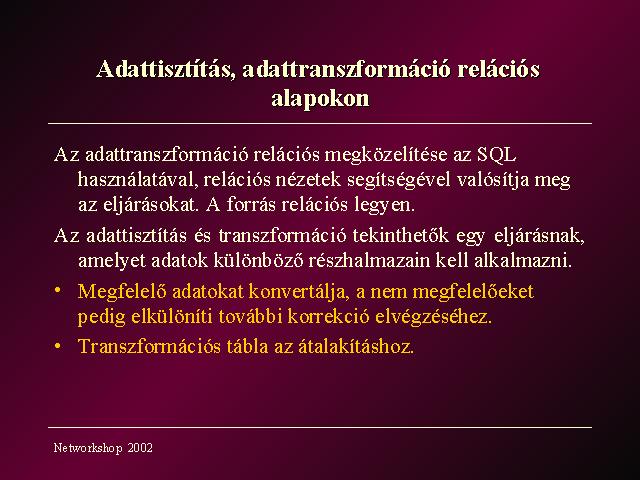 Adattisztítás, adattranszformáció relációs alapokon

Az adattranszformáció relációs megközelítése az SQL használatával, relációs nézetek segítségével valósítja meg az eljárásokat. A forrás relációs legyen.

Az adattisztítás és transzformáció tekinthetők egy eljárásnak, amelyet adatok különböző részhalmazain kell alkalmazni.

• Megfelelő adatokat konvertálja, a nem megfelelőeket pedig elkülöníti további korrekció elvégzéséhez.
• Transzformációs tábla az átalakításhoz.

Networkshop 2002